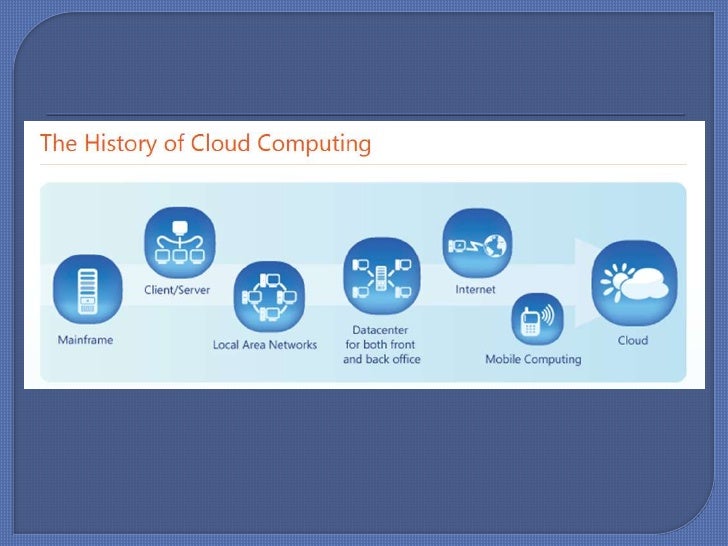 The History of Cloud Computing

Mainframe

Client/Server

Local Area Networks

Datacenter for both front and back office

Internet

Mobile Computing

Cloud